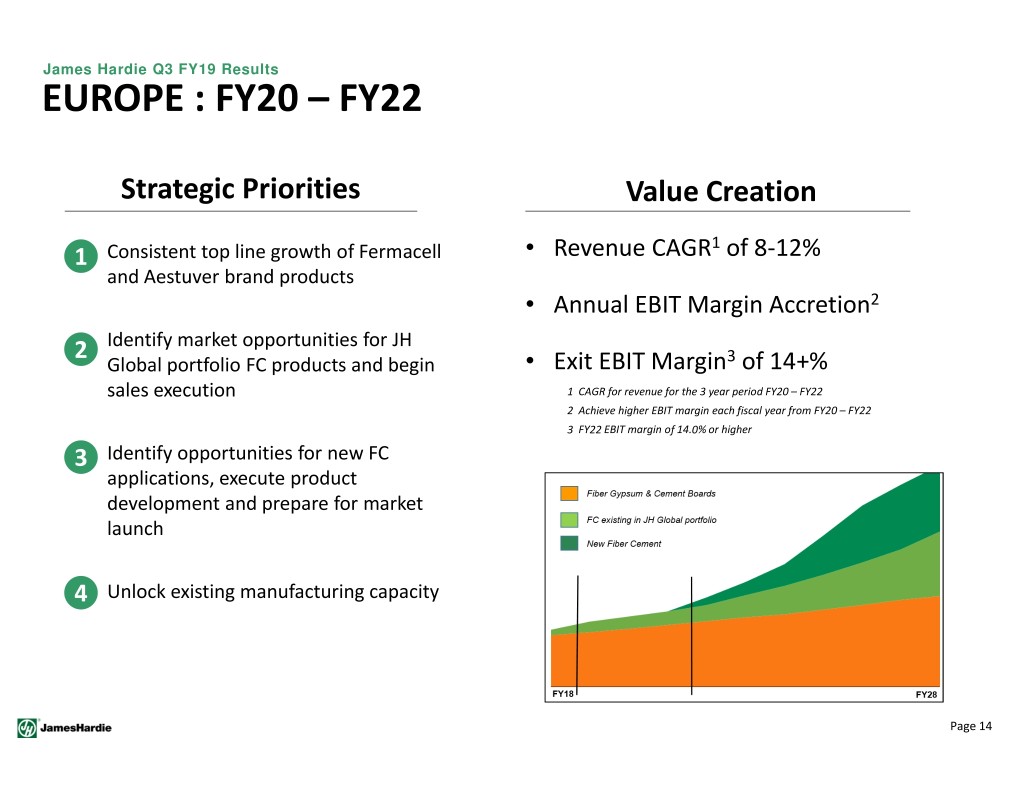 James Hardie Q3 FY19 Results
EUROPE : FY20 – FY22

Strategic Priorities

1 Consistent top line growth of Fermacell and Aestuver brand products

2 Identify market opportunities for JH Global portfolio FC products and begin sales execution

3 Identify opportunities for new FC applications, execute product development and prepare for market launch

4 Unlock existing manufacturing capacity

Value Creation

• Revenue CAGR$^1$ of 8-12%

• Annual EBIT Margin Accretion$^2$

• Exit EBIT Margin$^3$ of 14+%

1 CAGR for revenue for the 3 year period FY20 – FY22
2 Achieve higher EBIT margin each fiscal year from FY20 – FY22
3 FY22 EBIT margin of 14.0% or higher

Fiber Gypsum & Cement Boards
FC existing in JH Global portfolio
New Fiber Cement

FY18
FY28

JamesHardie

Page 14